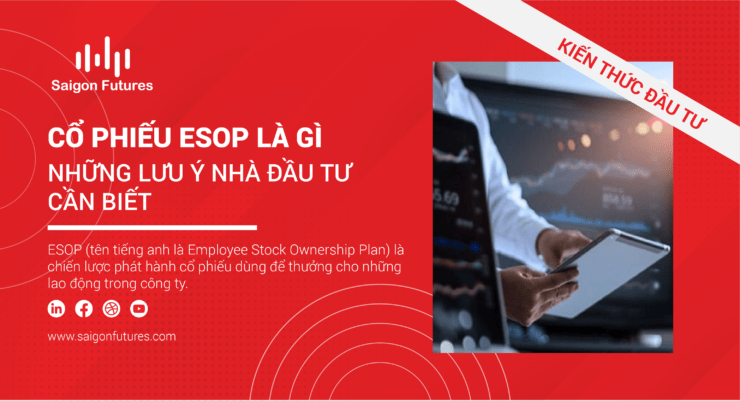 Saigon Futures

KIẾN THỨC ĐẦU TƯ

CỔ PHIẾU ESOP LÀ GÌ
NHỮNG LƯU Ý NHÀ ĐẦU TƯ CẦN BIẾT

ESOP (tên tiếng anh là Employee Stock Ownership Plan) là chiến lược phát hành cổ phiếu dùng để thưởng cho những lao động trong công ty.

www.saigonfutures.com